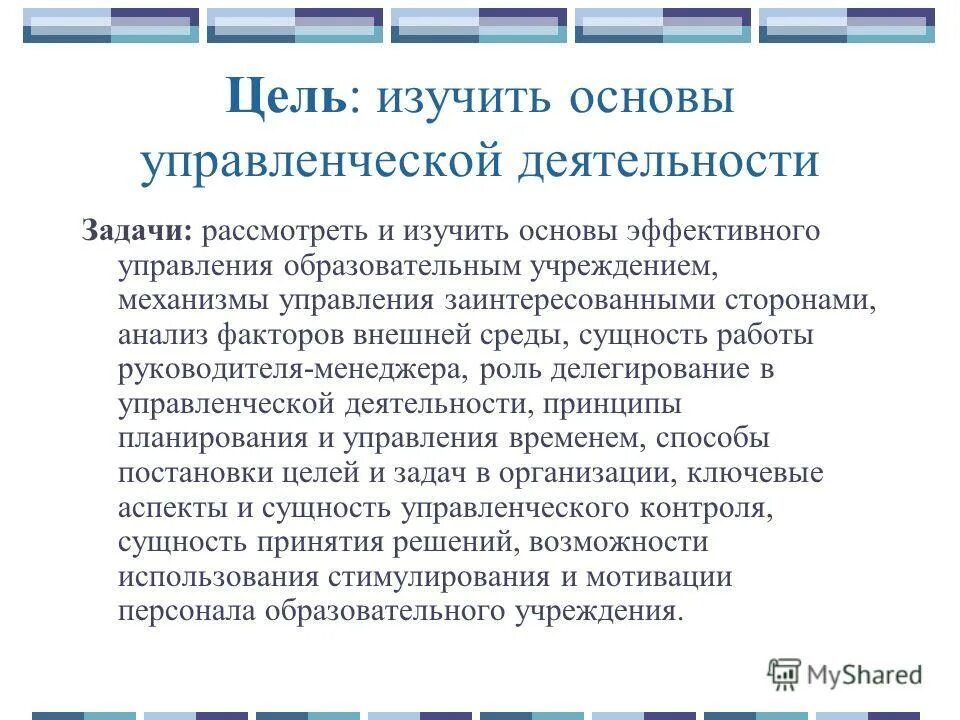 Цель: изучить основы управленческой деятельности

Задачи: рассмотреть и изучить основы эффективного управления образовательным учреждением, механизмы управления заинтересованными сторонами, анализ факторов внешней среды, сущность работы руководителя-менеджера, роль делегирование в управленческой деятельности, принципы планирования и управления временем, способы постановки целей и задач в организации, ключевые аспекты и сущность управленческого контроля, сущность принятия решений, возможности использования стимулирования и мотивации персонала образовательного учреждения.

MyShared